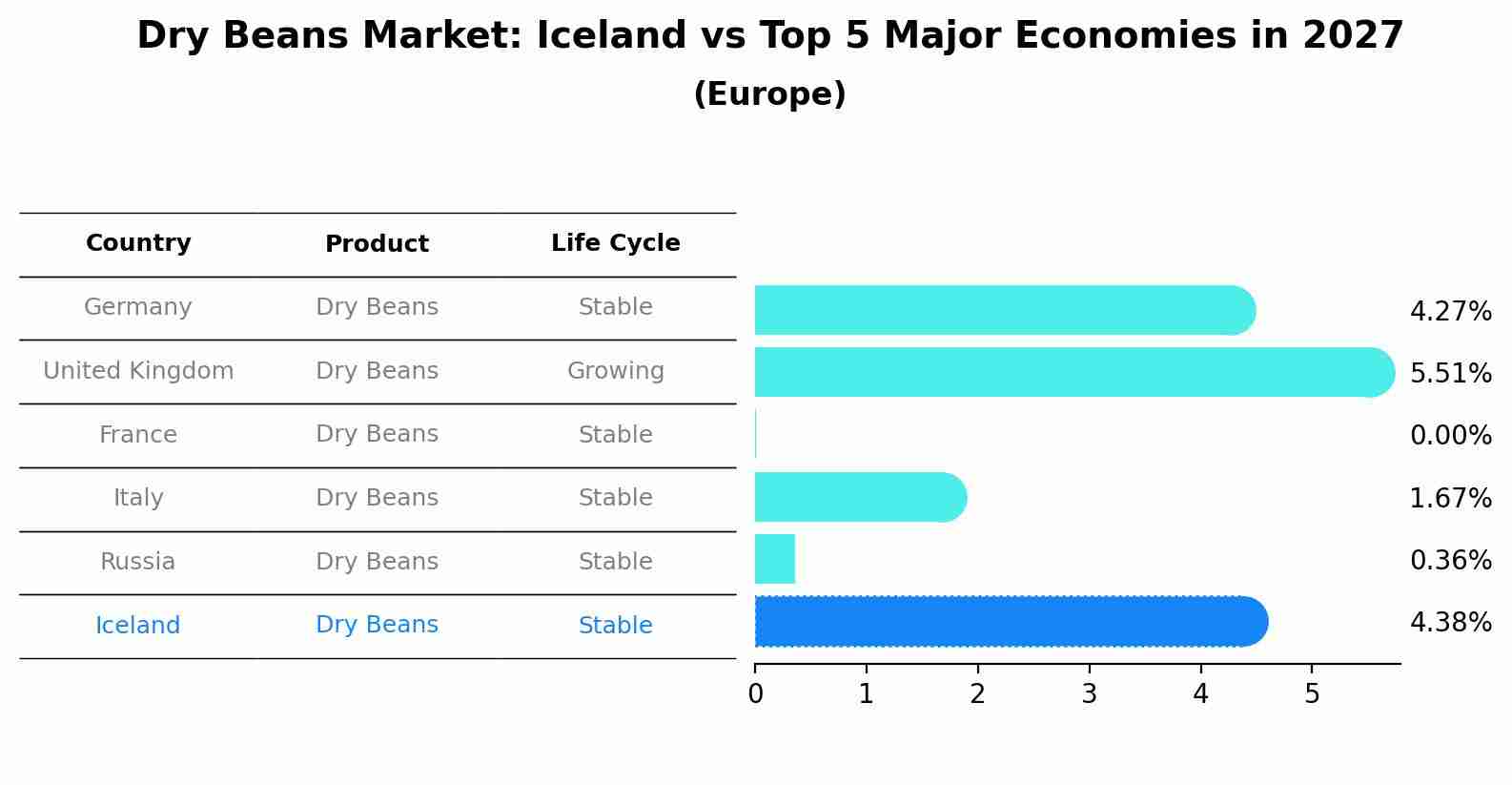 Dry Beans Market: Iceland vs Top 5 Major Economies in 2027
(Europe)

| Country | Product | Life Cycle |
|---|---|---|
| Germany | Dry Beans | Stable |
| United Kingdom | Dry Beans | Growing |
| France | Dry Beans | Stable |
| Italy | Dry Beans | Stable |
| Russia | Dry Beans | Stable |
| Iceland | Dry Beans | Stable |

4.27%
5.51%
0.00%
1.67%
0.36%
4.38%

0 1 2 3 4 5